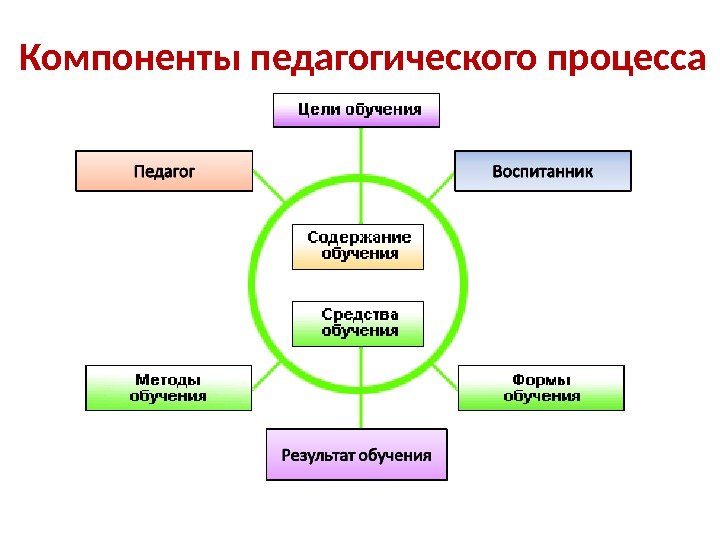 Компоненты педагогического процесса

Цели обучения

Педагог

Воспитанник

Содержание обучения

Средства обучения

Методы обучения

Формы обучения

Результат обучения